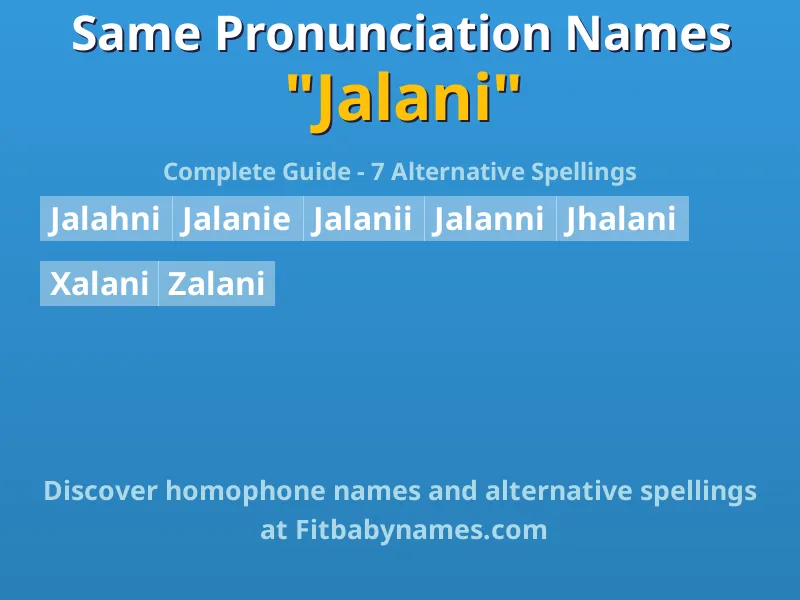 Same Pronunciation Names
"Jalani"

Complete Guide - 7 Alternative Spellings

Jalahni
Jalanie
Jalanii
Jalanni
Jhalani
Xalani
Zalani

Discover homophone names and alternative spellings at Fitbabynames.com